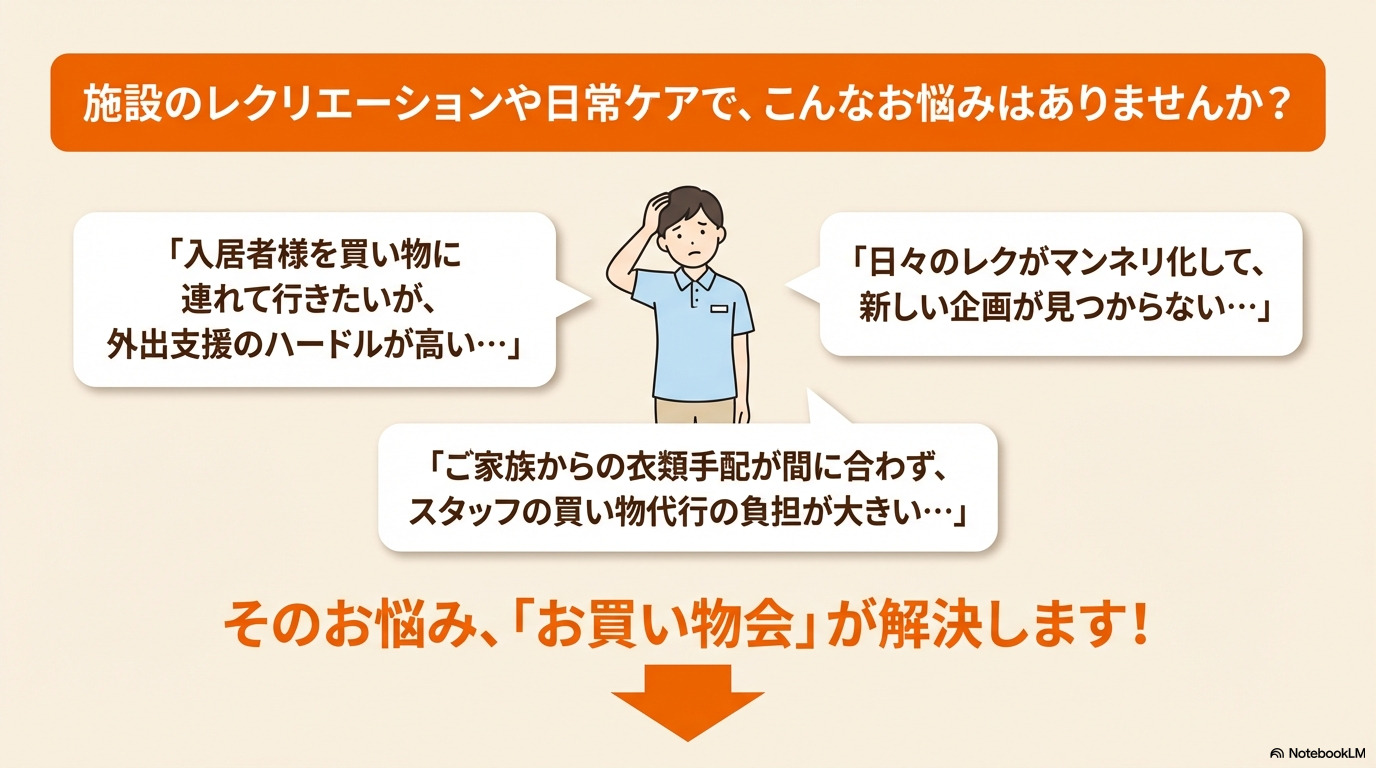 施設のレクリエーションや日常ケアで、こんなお悩みはありませんか？

「入居者様を買い物に連れて行きたいが、外出支援のハードルが高い…」

「日々のレクがマンネリ化して、新しい企画が見つからない…」

「ご家族からの衣類手配が間に合わず、スタッフの買い物代行の負担が大きい…」

そのお悩み、「お買い物会」が解決します！

NotebookLM